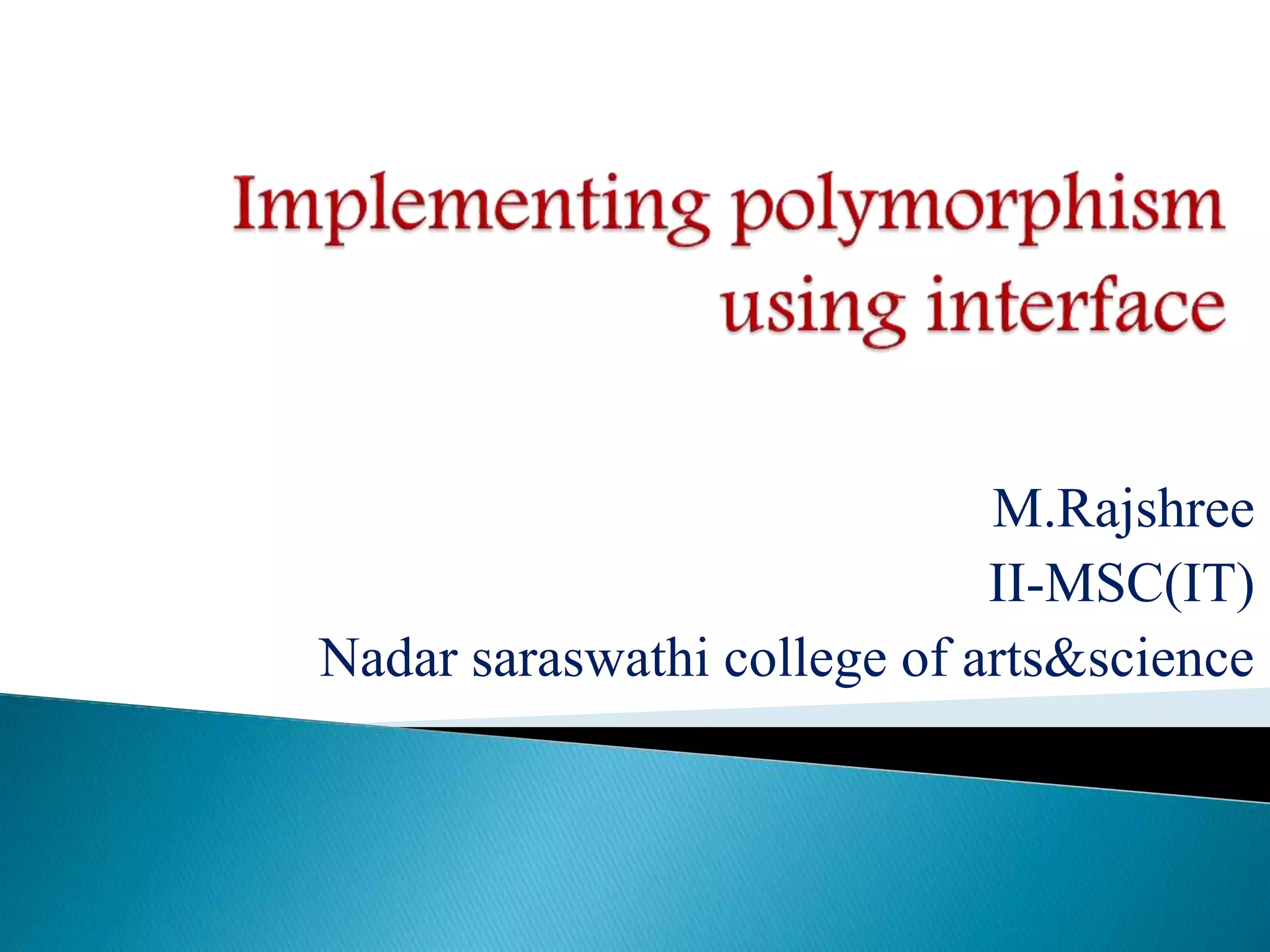 Implementing polymorphism using interface

M.Rajshree
II-MSC(IT)
Nadar saraswathi college of arts&science